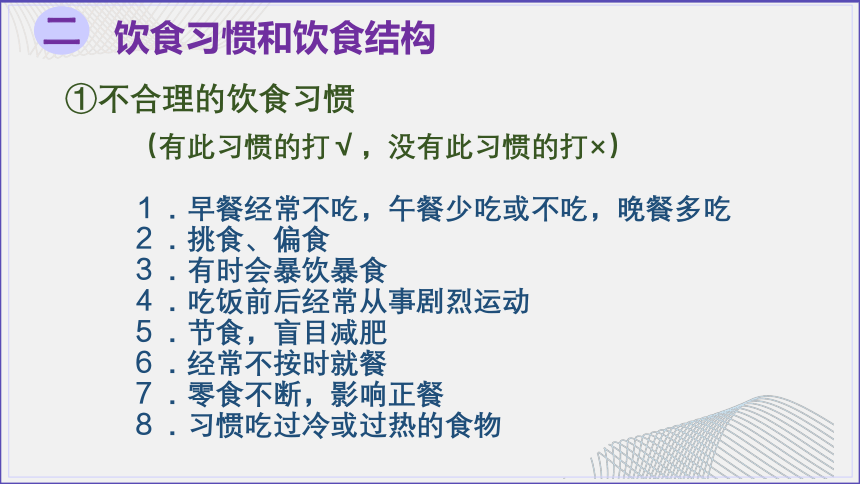 二 饮食习惯和饮食结构

①不合理的饮食习惯

（有此习惯的打√，没有此习惯的打×）

1．早餐经常不吃，午餐少吃或不吃，晚餐多吃
2．挑食、偏食
3．有时会暴饮暴食
4．吃饭前后经常从事剧烈运动
5．节食，盲目减肥
6．经常不按时就餐
7．零食不断，影响正餐
8．习惯吃过冷或过热的食物